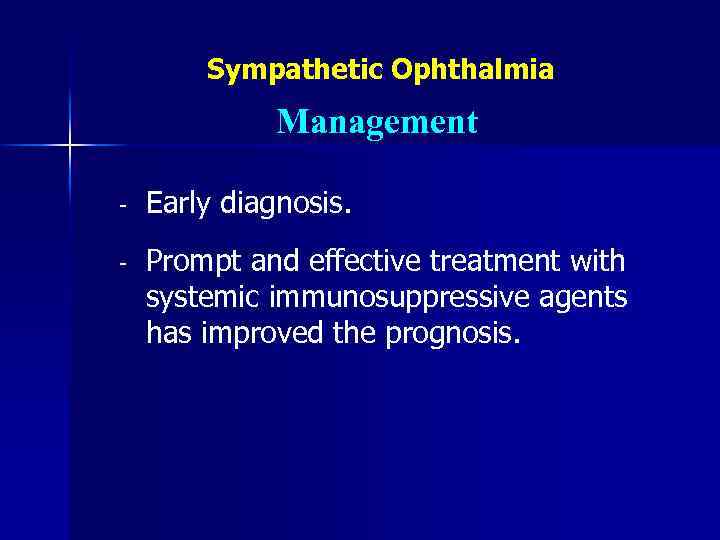 Sympathetic Ophthalmia

Management

- Early diagnosis.

- Prompt and effective treatment with systemic immunosuppressive agents has improved the prognosis.